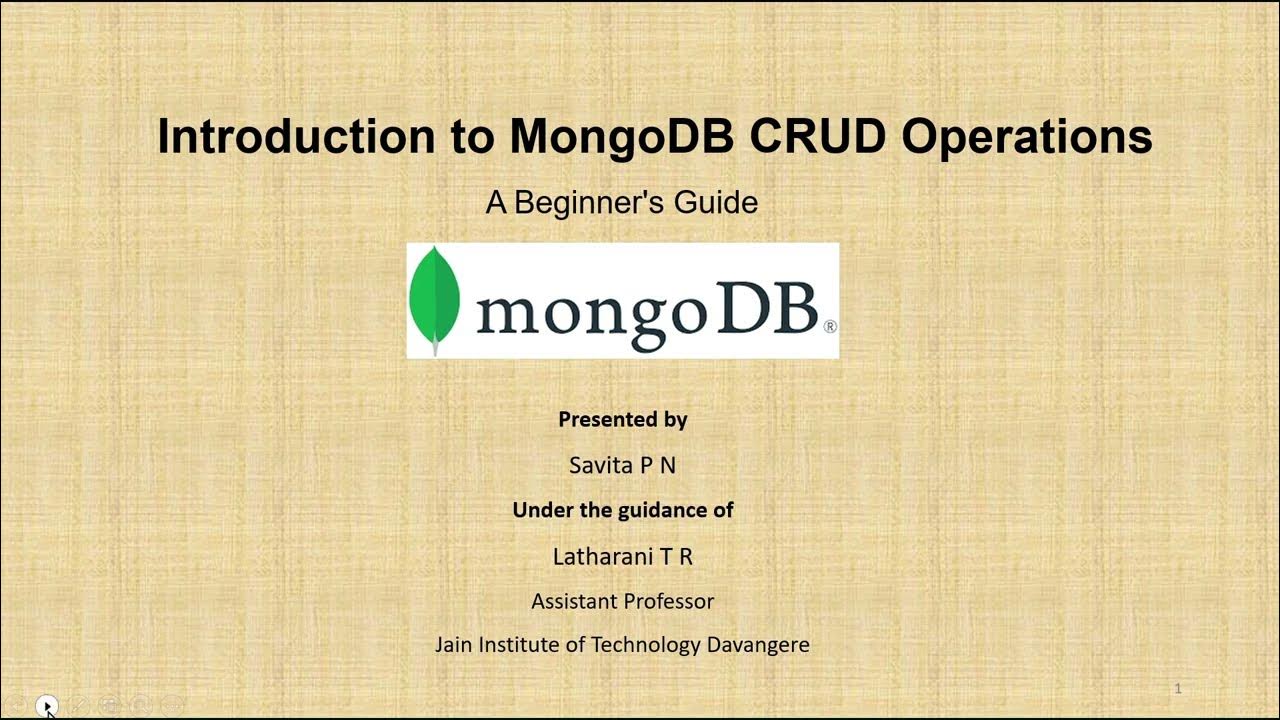 Introduction to MongoDB CRUD Operations

A Beginner's Guide

mongoDB®

Presented by

Savita P N

Under the guidance of

Latharani T R

Assistant Professor

Jain Institute of Technology Davangere

1